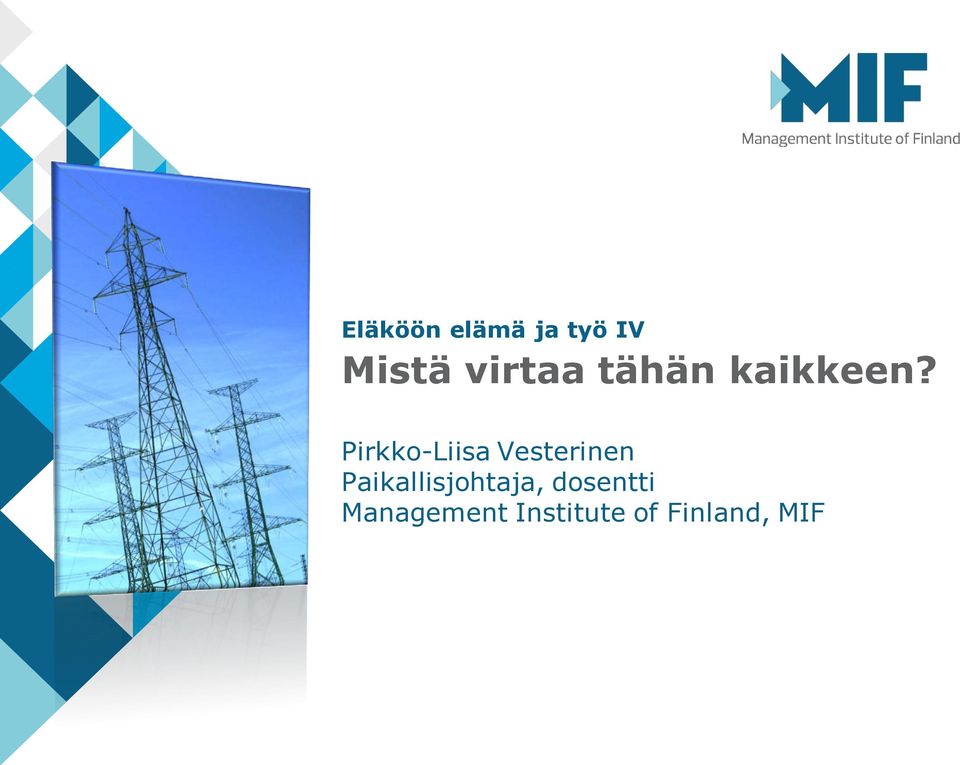 MIF
Management Institute of Finland

Eläköön elämä ja työ IV
Mistä virtaa tähän kaikkeen?

Pirkko-Liisa Vesterinen
Paikallisjohtaja, dosentti
Management Institute of Finland, MIF